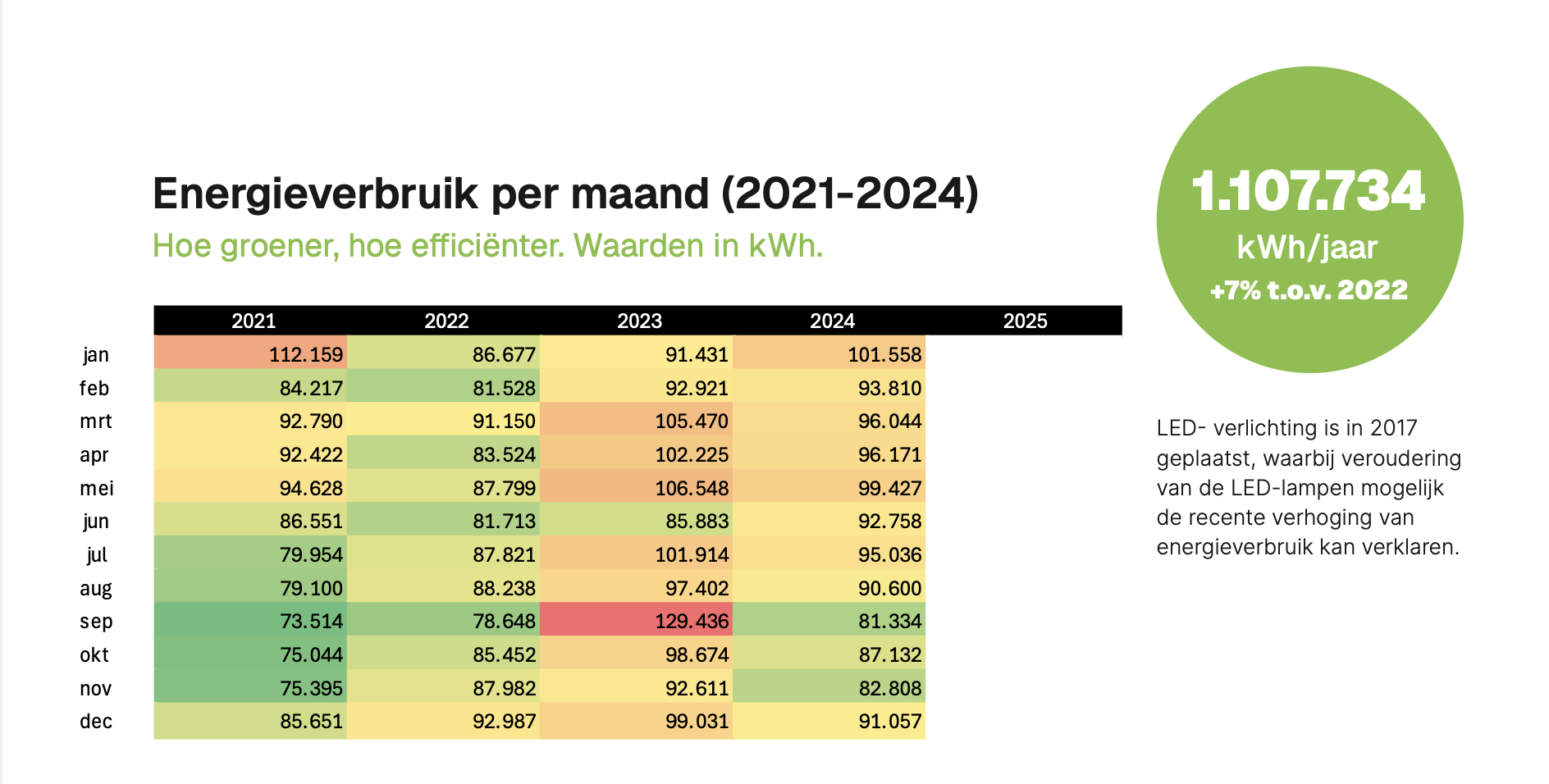 Energieverbruik per maand (2021-2024)

Hoe groener, hoe efficiënter. Waarden in kWh.

| | 2021 | 2022 | 2023 | 2024 | 2025 |
|---|---|---|---|---|---|
| jan | 112.159 | 86.677 | 91.431 | 101.558 | |
| feb | 84.217 | 81.528 | 92.921 | 93.810 | |
| mrt | 92.790 | 91.150 | 105.470 | 96.044 | |
| apr | 92.422 | 83.524 | 102.225 | 96.171 | |
| mei | 94.628 | 87.799 | 106.548 | 99.427 | |
| jun | 86.551 | 81.713 | 85.883 | 92.758 | |
| jul | 79.954 | 87.821 | 101.914 | 95.036 | |
| aug | 79.100 | 88.238 | 97.402 | 90.600 | |
| sep | 73.514 | 78.648 | 129.436 | 81.334 | |
| okt | 75.044 | 85.452 | 98.674 | 87.132 | |
| nov | 75.395 | 87.982 | 92.611 | 82.808 | |
| dec | 85.651 | 92.987 | 99.031 | 91.057 | |

1.107.734
kWh/jaar
+7% t.o.v. 2022

LED- verlichting is in 2017 geplaatst, waarbij veroudering van de LED-lampen mogelijk de recente verhoging van energieverbruik kan verklaren.